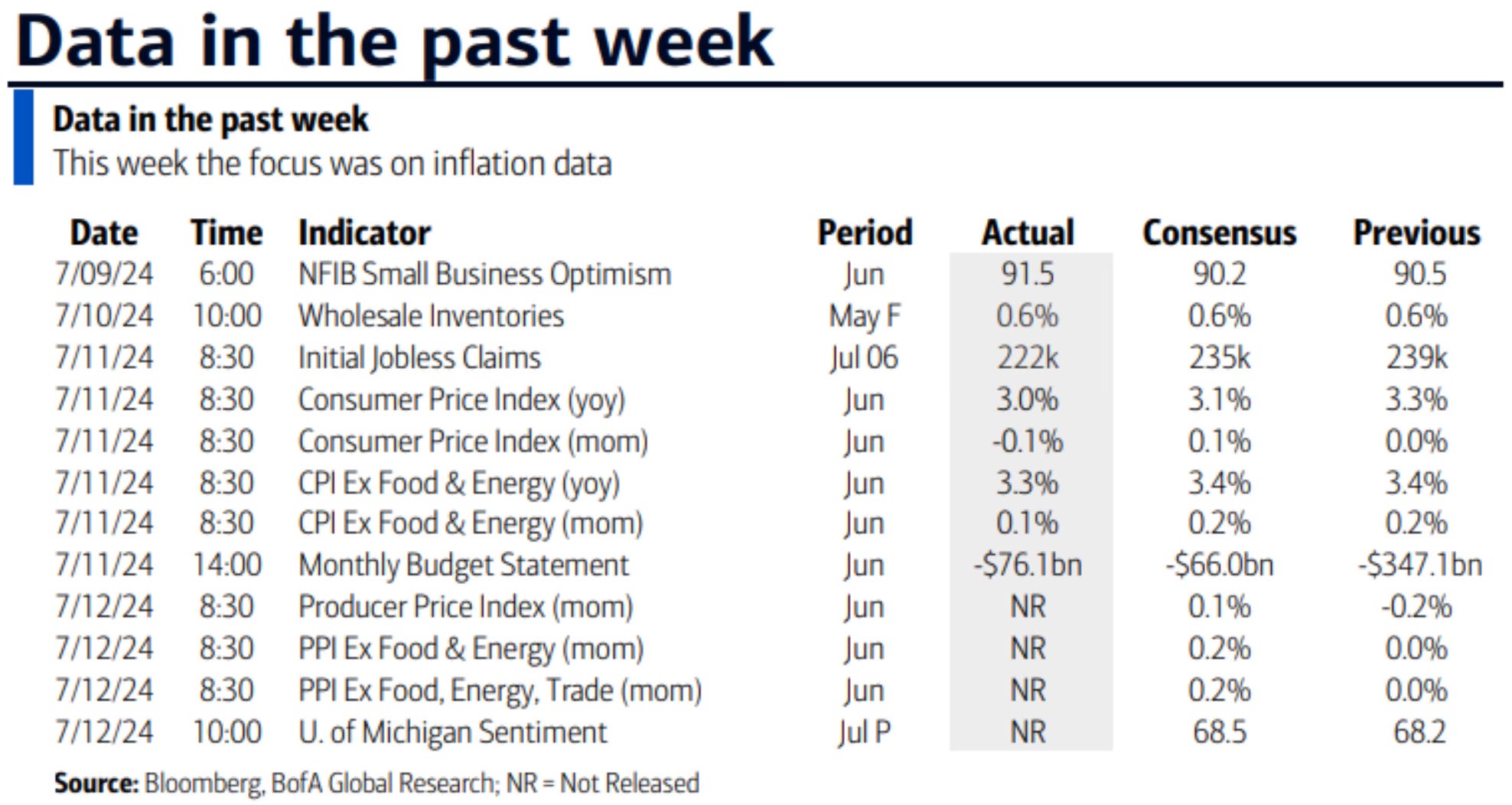 Data in the past week

Data in the past week
This week the focus was on inflation data

| Date | Time | Indicator | Period | Actual | Consensus | Previous |
|---|---|---|---|---|---|---|
| 7/09/24 | 6:00 | NFIB Small Business Optimism | Jun | 91.5 | 90.2 | 90.5 |
| 7/10/24 | 10:00 | Wholesale Inventories | May F | 0.6% | 0.6% | 0.6% |
| 7/11/24 | 8:30 | Initial Jobless Claims | Jul 06 | 222k | 235k | 239k |
| 7/11/24 | 8:30 | Consumer Price Index (yoy) | Jun | 3.0% | 3.1% | 3.3% |
| 7/11/24 | 8:30 | Consumer Price Index (mom) | Jun | -0.1% | 0.1% | 0.0% |
| 7/11/24 | 8:30 | CPI Ex Food & Energy (yoy) | Jun | 3.3% | 3.4% | 3.4% |
| 7/11/24 | 8:30 | CPI Ex Food & Energy (mom) | Jun | 0.1% | 0.2% | 0.2% |
| 7/11/24 | 14:00 | Monthly Budget Statement | Jun | -$76.1bn | -$66.0bn | -$347.1bn |
| 7/12/24 | 8:30 | Producer Price Index (mom) | Jun | NR | 0.1% | -0.2% |
| 7/12/24 | 8:30 | PPI Ex Food & Energy (mom) | Jun | NR | 0.2% | 0.0% |
| 7/12/24 | 8:30 | PPI Ex Food, Energy, Trade (mom) | Jun | NR | 0.2% | 0.0% |
| 7/12/24 | 10:00 | U. of Michigan Sentiment | Jul P | NR | 68.5 | 68.2 |

Source: Bloomberg, BofA Global Research; NR = Not Released